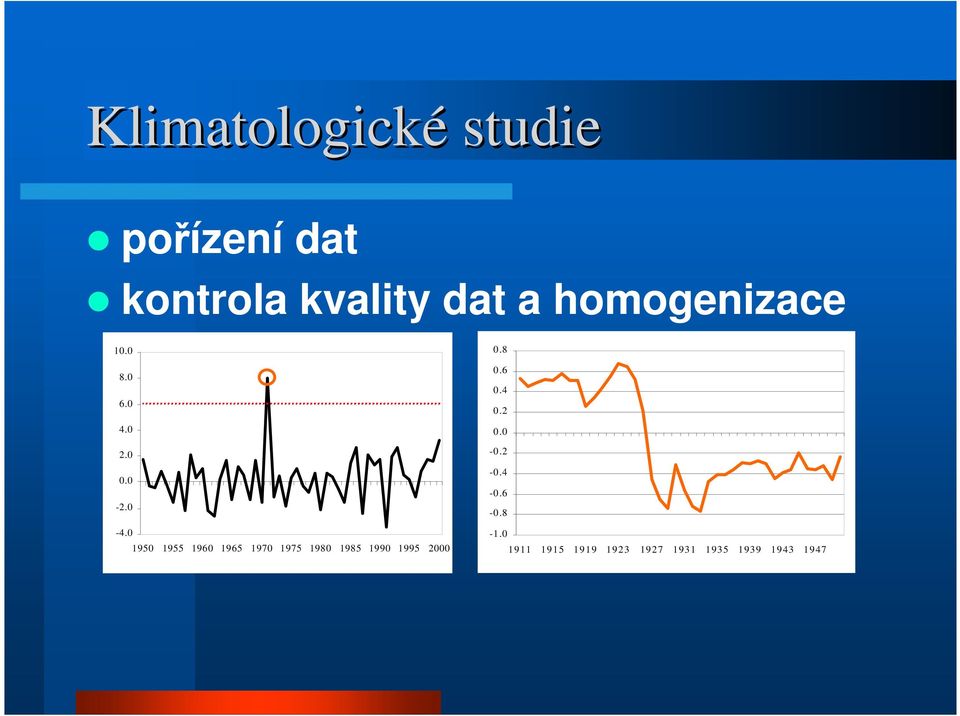 Klimatologické studie

pořízení dat

kontrola kvality dat a homogenizace

10.0
8.0
6.0
4.0
2.0
0.0
-2.0
-4.0
1950 1955 1960 1965 1970 1975 1980 1985 1990 1995 2000

0.8
0.6
0.4
0.2
0.0
-0.2
-0.4
-0.6
-0.8
-1.0
1911 1915 1919 1923 1927 1931 1935 1939 1943 1947